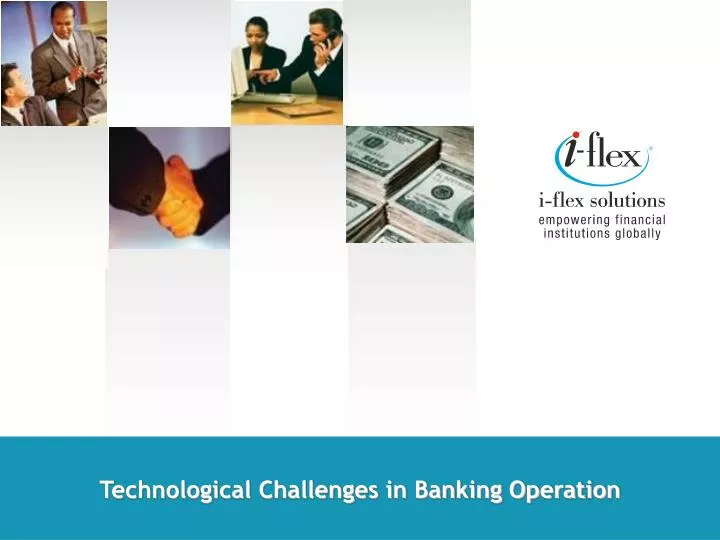 i-flex®
i-flex solutions
empowering financial institutions globally

Technological Challenges in Banking Operation